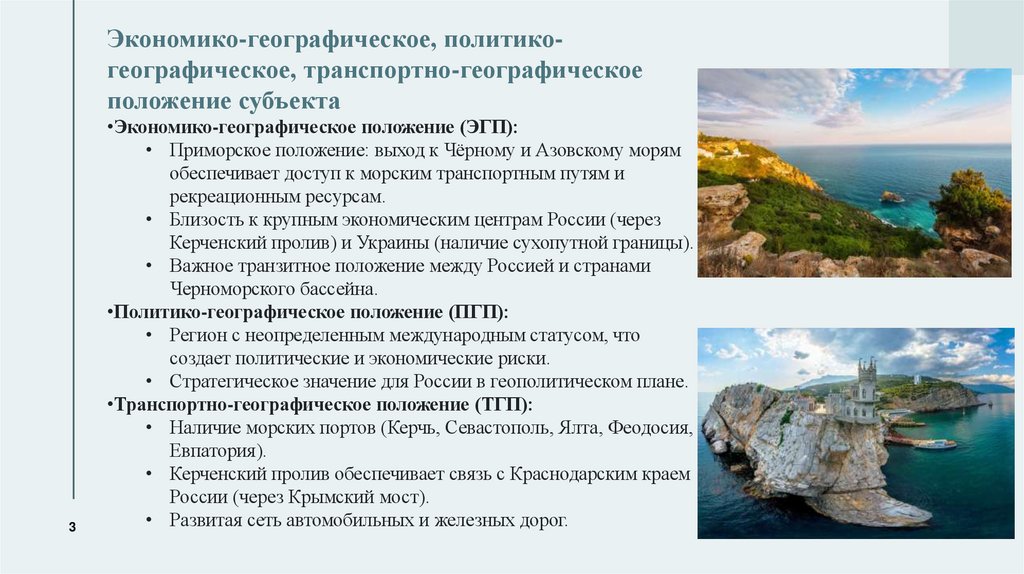 Экономико-географическое, политико-географическое, транспортно-географическое положение субъекта

•Экономико-географическое положение (ЭГП):
• Приморское положение: выход к Чёрному и Азовскому морям обеспечивает доступ к морским транспортным путям и рекреационным ресурсам.
• Близость к крупным экономическим центрам России (через Керченский пролив) и Украины (наличие сухопутной границы).
• Важное транзитное положение между Россией и странами Черноморского бассейна.

•Политико-географическое положение (ПГП):
• Регион с неопределенным международным статусом, что создает политические и экономические риски.
• Стратегическое значение для России в геополитическом плане.

•Транспортно-географическое положение (ТГП):
• Наличие морских портов (Керчь, Севастополь, Ялта, Феодосия, Евпатория).
• Керченский пролив обеспечивает связь с Краснодарским краем России (через Крымский мост).
• Развитая сеть автомобильных и железных дорог.

3